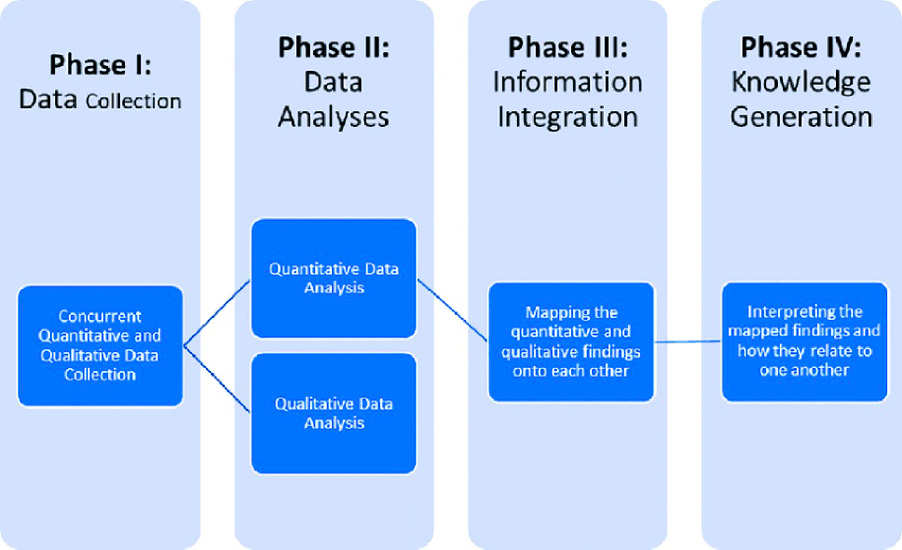 Phase I:
Data Collection

Concurrent Quantitative and Qualitative Data Collection

Phase II:
Data Analyses

Quantitative Data Analysis

Qualitative Data Analysis

Phase III:
Information Integration

Mapping the quantitative and qualitative findings onto each other

Phase IV:
Knowledge Generation

Interpreting the mapped findings and how they relate to one another